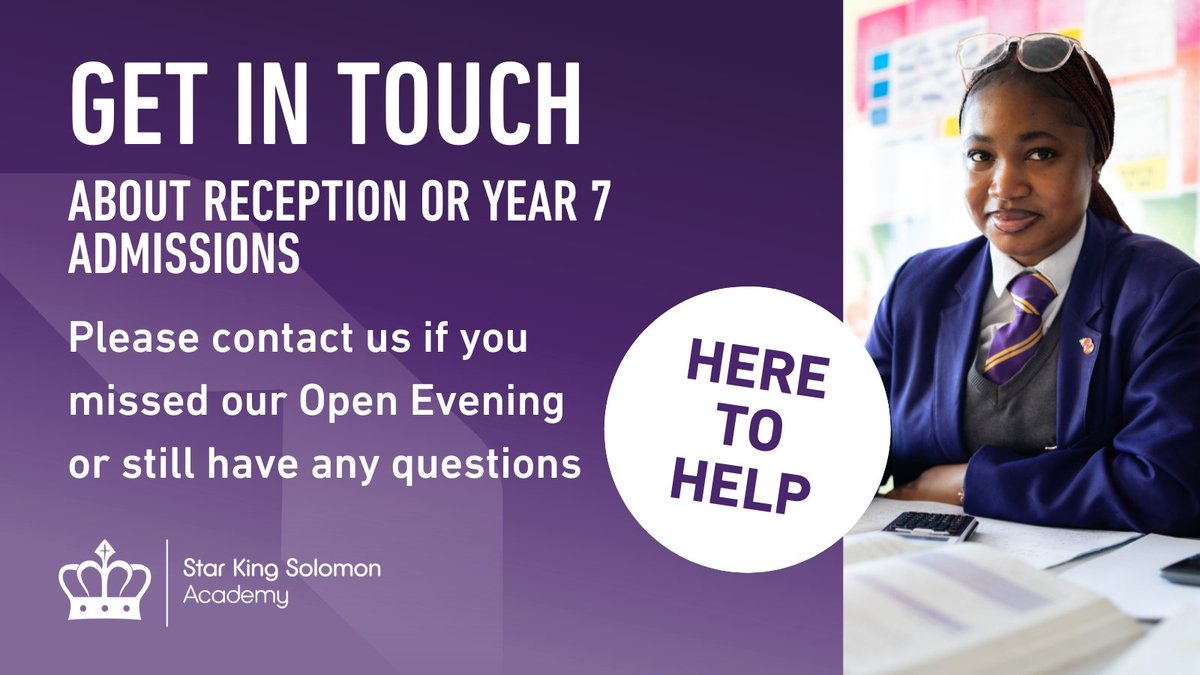 GET IN TOUCH

ABOUT RECEPTION OR YEAR 7 ADMISSIONS

Please contact us if you missed our Open Evening or still have any questions

HERE TO HELP

Star King Solomon Academy